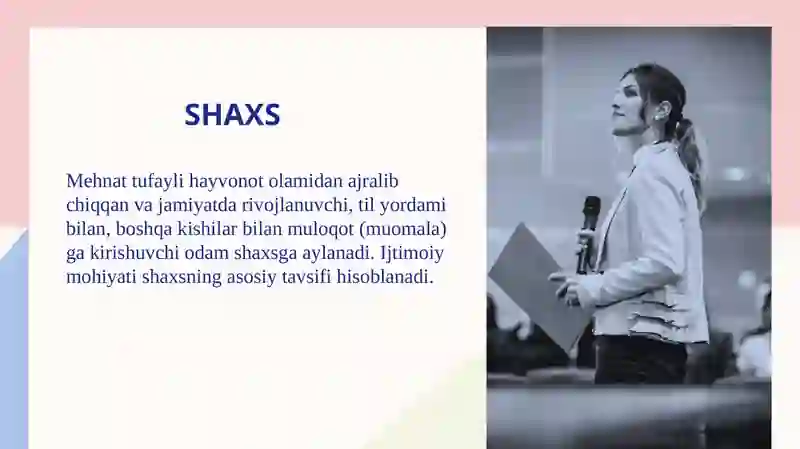 SHAXS

Mehnat tufayli hayvonot olamidan ajralib chiqqan va jamiyatda rivojlanuvchi, til yordami bilan, boshqa kishilar bilan muloqot (muomala) ga kirishuvchi odam shaxsga aylanadi. Ijtimoiy mohiyati shaxsning asosiy tavsifi hisoblanadi.